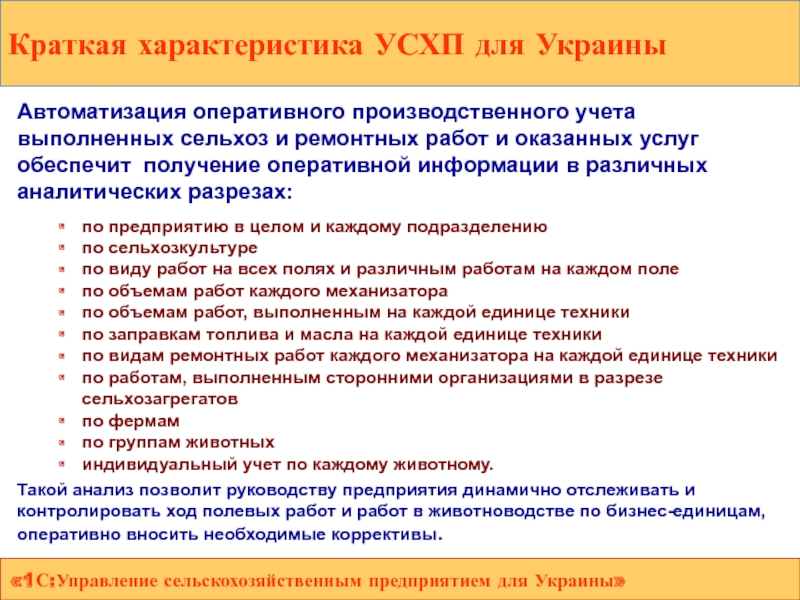 Краткая характеристика УСХП для Украины

Автоматизация оперативного производственного учета выполненных сельхоз и ремонтных работ и оказанных услуг обеспечит получение оперативной информации в различных аналитических разрезах:

- по предприятию в целом и каждому подразделению
- по сельхозкультуре
- по виду работ на всех полях и различным работам на каждом поле
- по объемам работ каждого механизатора
- по объемам работ, выполненным на каждой единице техники
- по заправкам топлива и масла на каждой единице техники
- по видам ремонтных работ каждого механизатора на каждой единице техники
- по работам, выполненным сторонними организациями в разрезе сельхозагрегатов
- по фермам
- по группам животных
- индивидуальный учет по каждому животному.

Такой анализ позволит руководству предприятия динамично отслеживать и контролировать ход полевых работ и работ в животноводстве по бизнес-единицам, оперативно вносить необходимые коррективы.

«1С:Управление сельскохозяйственным предприятием для Украины»